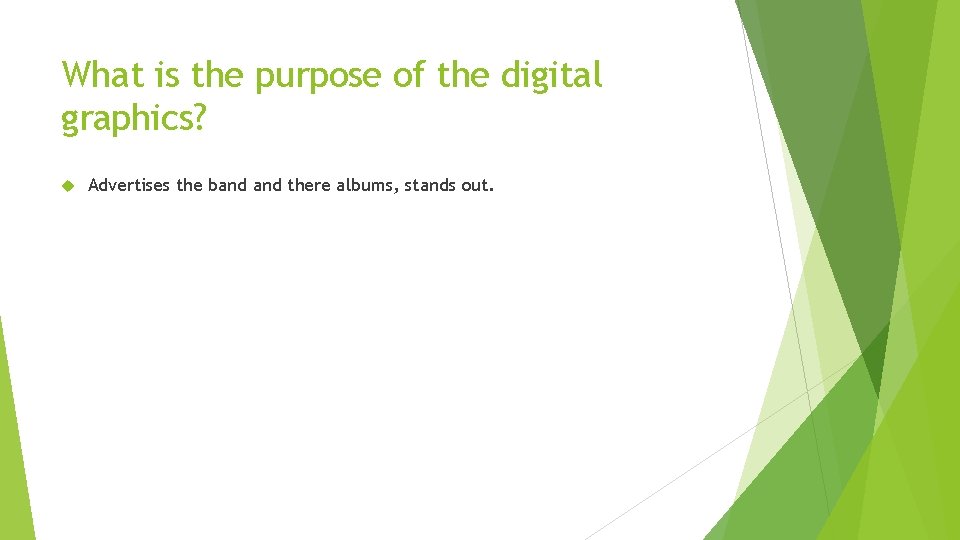 What is the purpose of the digital graphics?

Advertises the band and there albums, stands out.